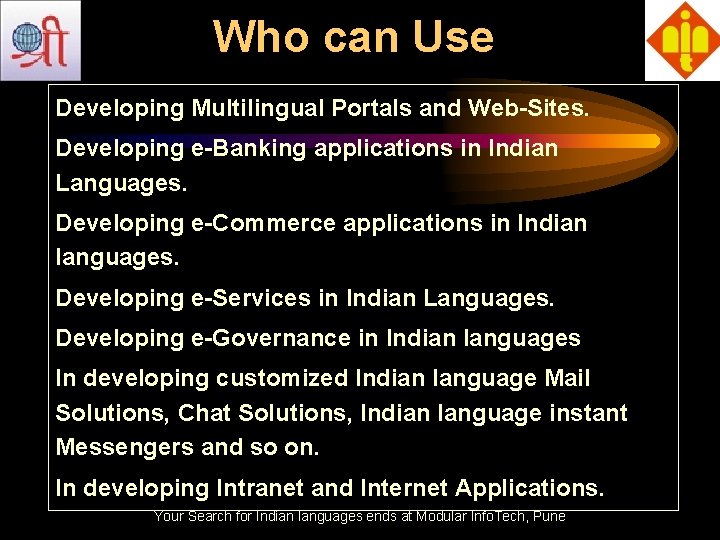 श्री

Who can Use

Developing Multilingual Portals and Web-Sites.

Developing e-Banking applications in Indian Languages.

Developing e-Commerce applications in Indian languages.

Developing e-Services in Indian Languages.

Developing e-Governance in Indian languages

In developing customized Indian language Mail Solutions, Chat Solutions, Indian language instant Messengers and so on.

In developing Intranet and Internet Applications.

Your Search for Indian languages ends at Modular InfoTech, Pune